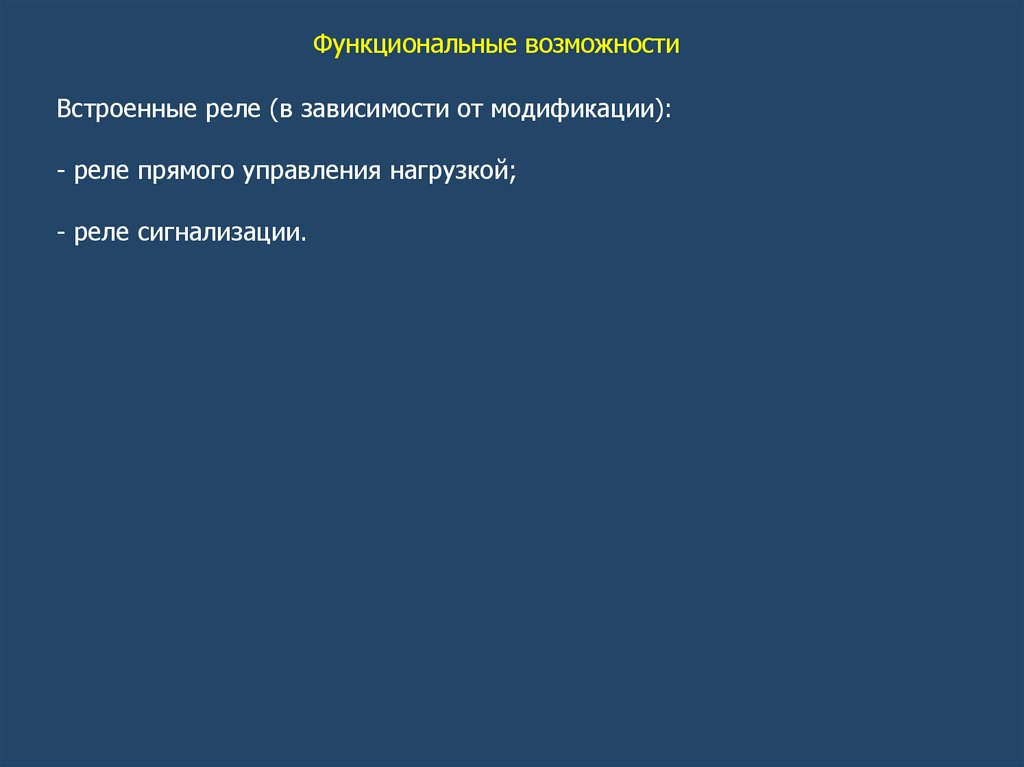 Функциональные возможности

Встроенные реле (в зависимости от модификации):

- реле прямого управления нагрузкой;

- реле сигнализации.